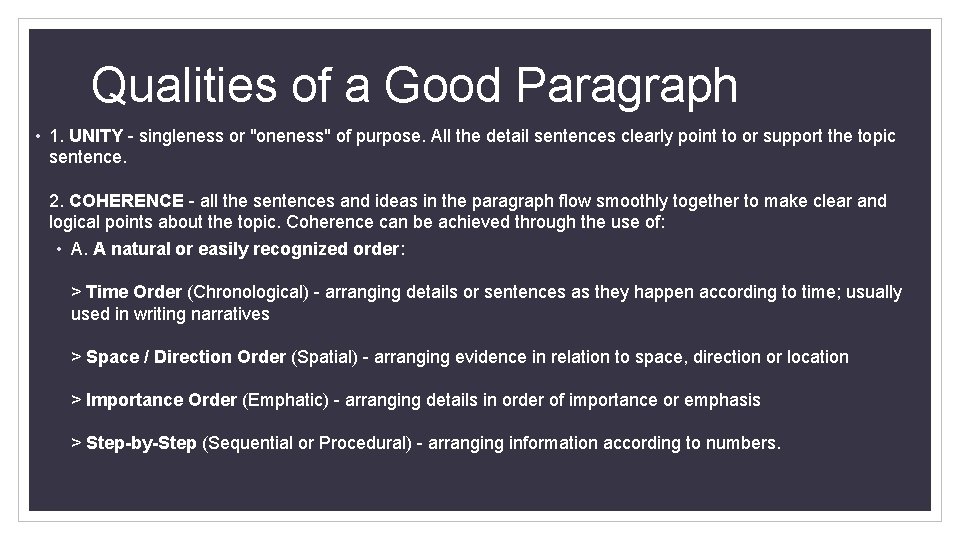 Qualities of a Good Paragraph

• 1. UNITY - singleness or "oneness" of purpose. All the detail sentences clearly point to or support the topic sentence.

2. COHERENCE - all the sentences and ideas in the paragraph flow smoothly together to make clear and logical points about the topic. Coherence can be achieved through the use of:

• A. A natural or easily recognized order:

> Time Order (Chronological) - arranging details or sentences as they happen according to time; usually used in writing narratives

> Space / Direction Order (Spatial) - arranging evidence in relation to space, direction or location

> Importance Order (Emphatic) - arranging details in order of importance or emphasis

> Step-by-Step (Sequential or Procedural) - arranging information according to numbers.